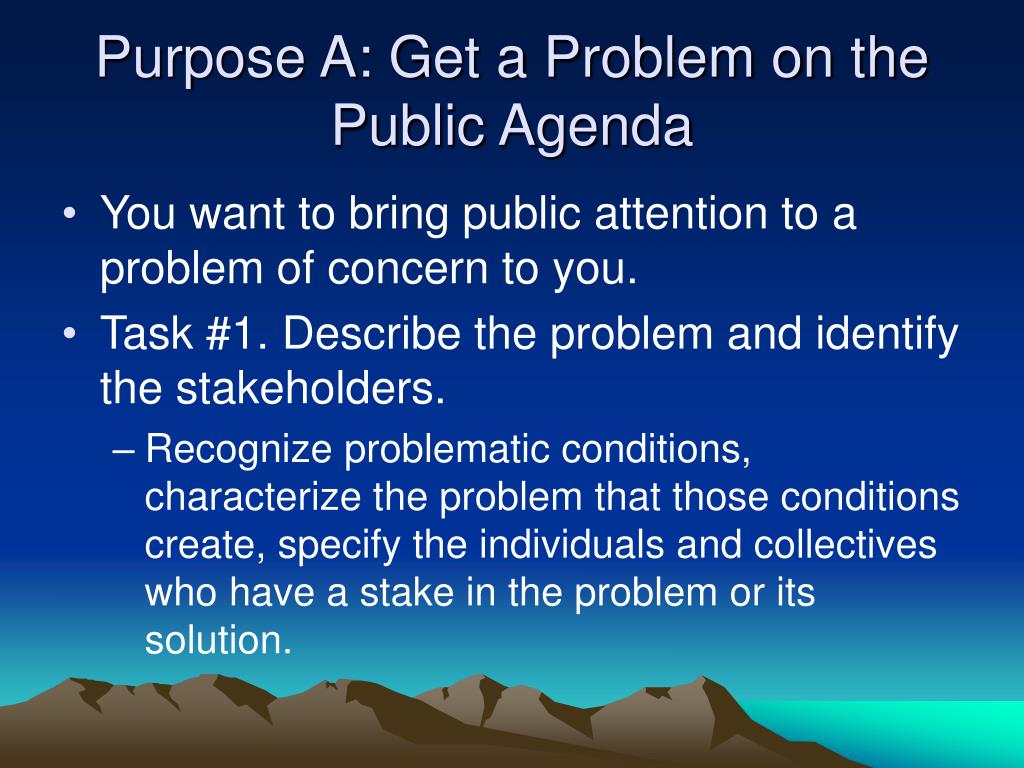 Purpose A: Get a Problem on the Public Agenda

• You want to bring public attention to a problem of concern to you.
• Task #1. Describe the problem and identify the stakeholders.
– Recognize problematic conditions, characterize the problem that those conditions create, specify the individuals and collectives who have a stake in the problem or its solution.